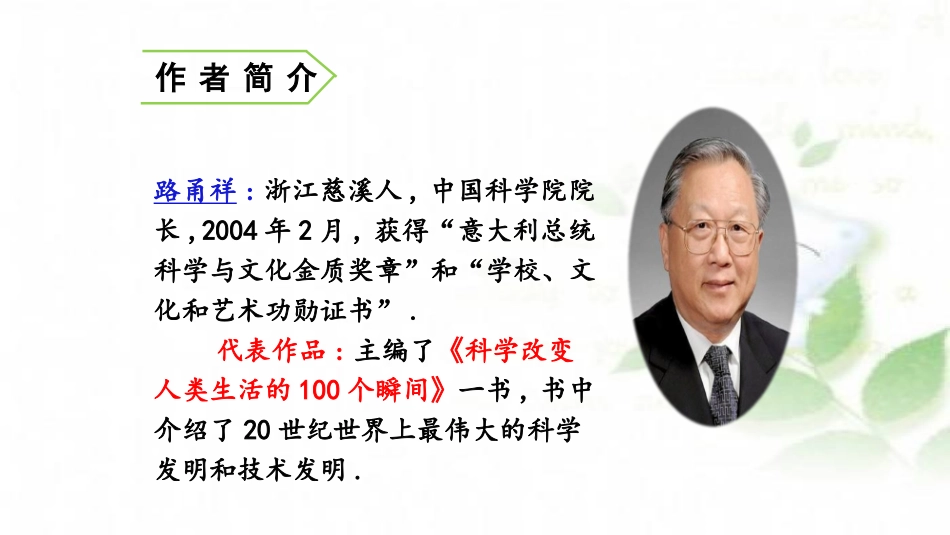 作者简介

路甬祥：浙江慈溪人，中国科学院院长，2004年2月，获得“意大利总统科学与文化金质奖章”和“学校、文化和艺术功勋证书”．

代表作品：主编了《科学改变人类生活的100个瞬间》一书，书中介绍了20世纪世界上最伟大的科学发明和技术发明．